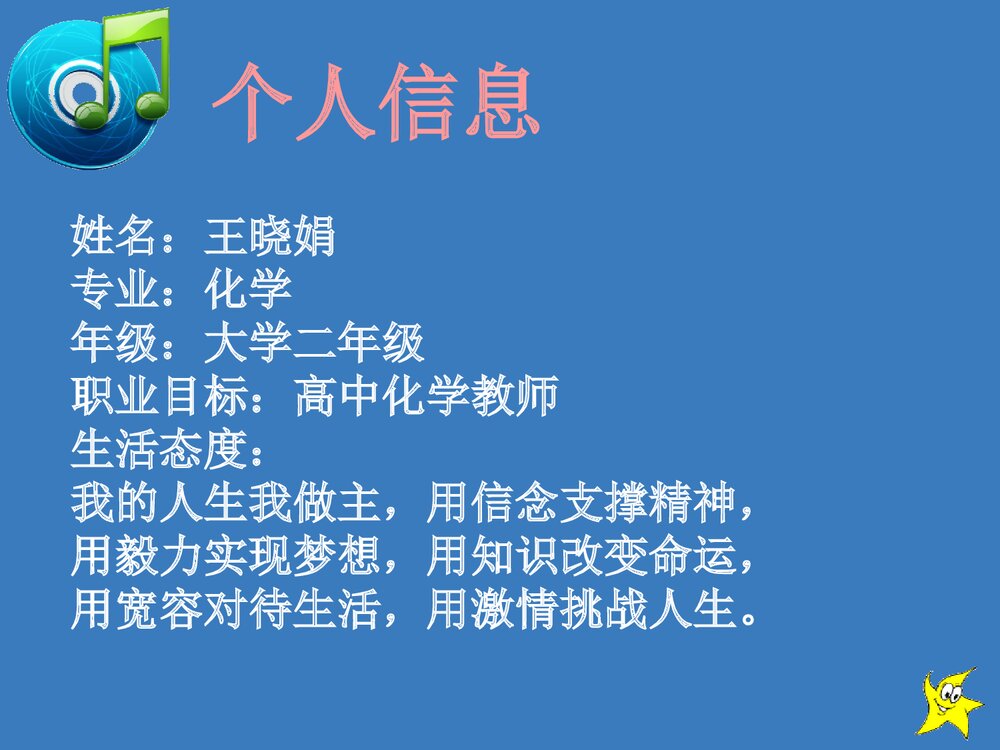 个人信息

姓名：王晓娟
专业：化学
年级：大学二年级
职业目标：高中化学教师
生活态度：
我的人生我做主，用信念支撑精神，
用毅力实现梦想，用知识改变命运，
用宽容对待生活，用激情挑战人生。